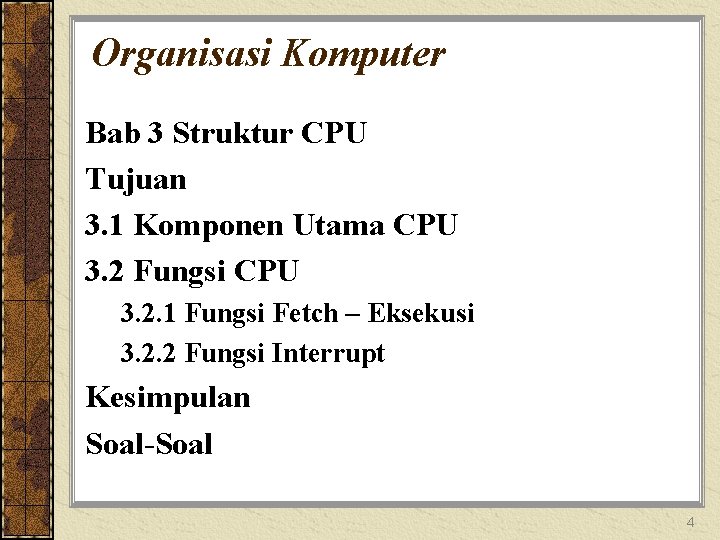 Organisasi Komputer

Bab 3 Struktur CPU

Tujuan

3.1 Komponen Utama CPU

3.2 Fungsi CPU

3.2.1 Fungsi Fetch – Eksekusi

3.2.2 Fungsi Interrupt

Kesimpulan

Soal-Soal

4